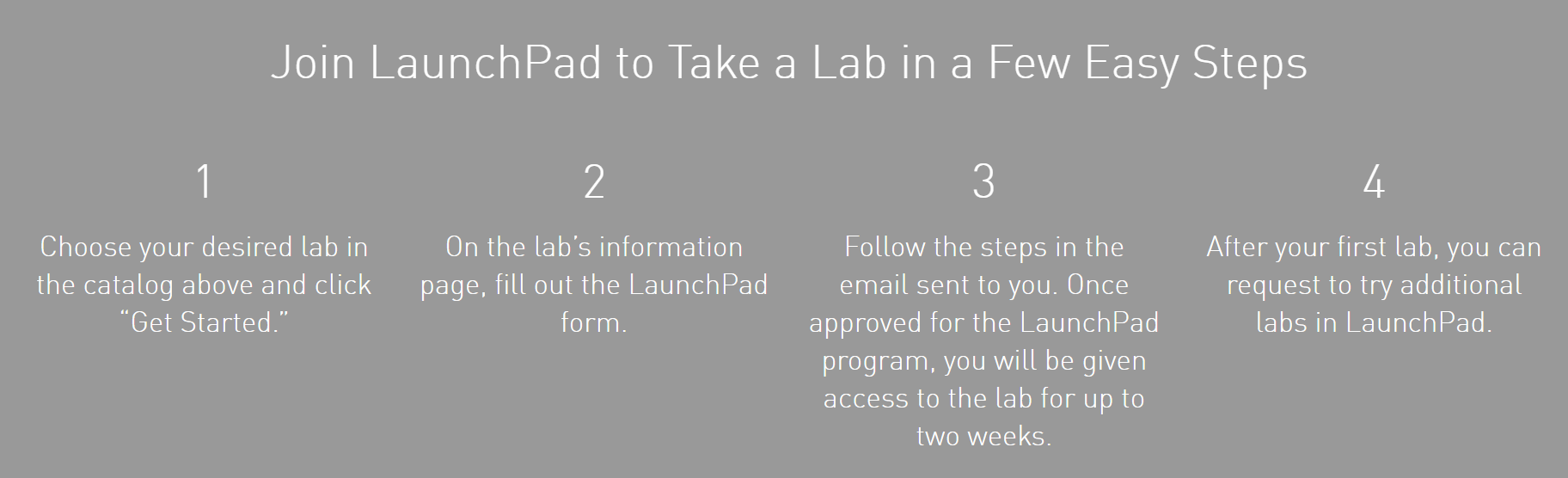 Join LaunchPad to Take a Lab in a Few Easy Steps

1

Choose your desired lab in the catalog above and click “Get Started.”

2

On the lab’s information page, fill out the LaunchPad form.

3

Follow the steps in the email sent to you. Once approved for the LaunchPad program, you will be given access to the lab for up to two weeks.

4

After your first lab, you can request to try additional labs in LaunchPad.